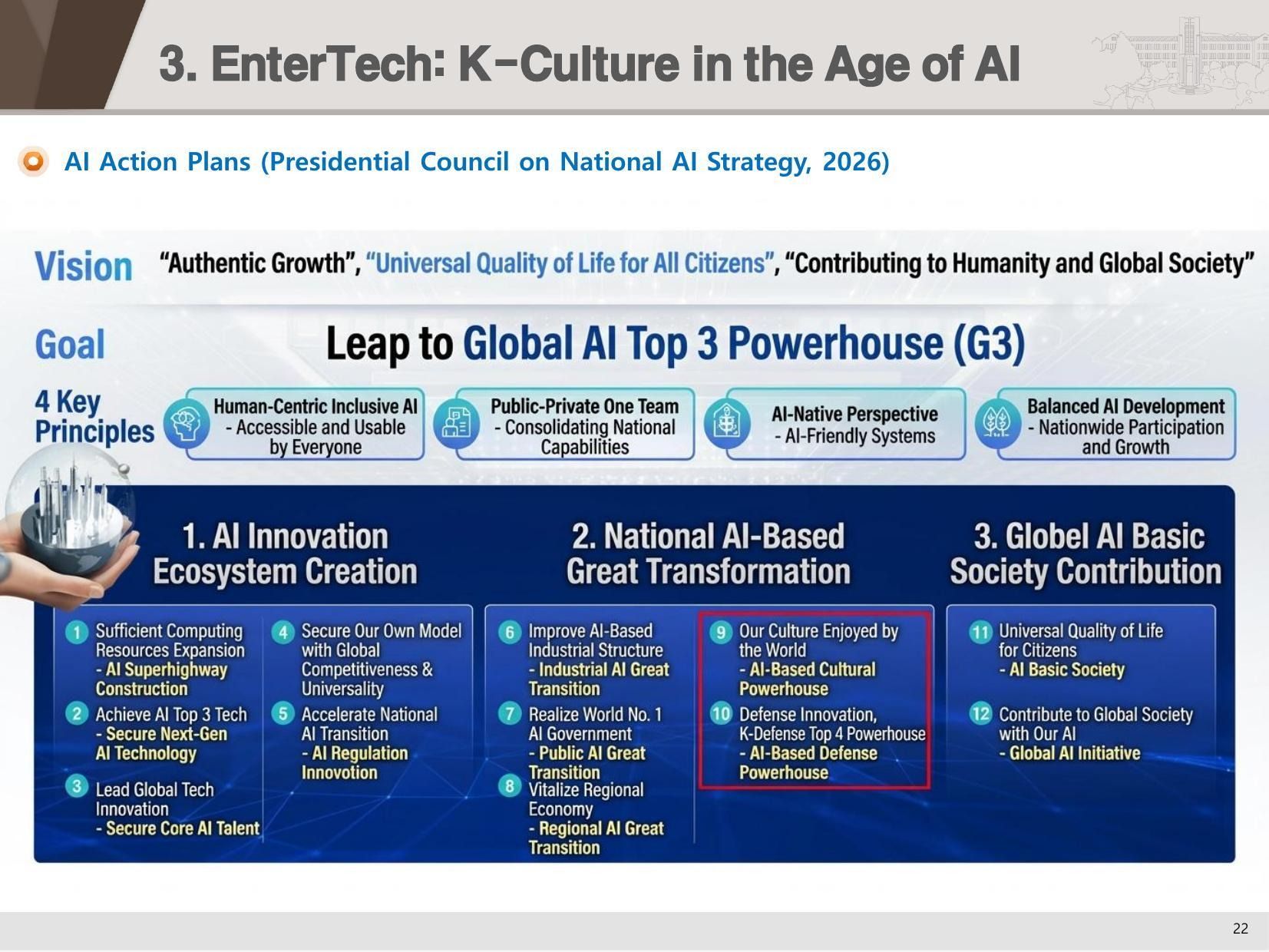 3. EnterTech: K-Culture in the Age of AI

AI Action Plans (Presidential Council on National AI Strategy, 2026)

Vision "Authentic Growth", "Universal Quality of Life for All Citizens", "Contributing to Humanity and Global Society"

Goal Leap to Global AI Top 3 Powerhouse (G3)

4 Key Principles

Human-Centric Inclusive AI - Accessible and Usable by Everyone

Public-Private One Team - Consolidating National Capabilities

AI-Native Perspective - AI-Friendly Systems

Balanced AI Development - Nationwide Participation and Growth

1. AI Innovation Ecosystem Creation

1 Sufficient Computing Resources Expansion - AI Superhighway Construction

2 Achieve AI Top 3 Tech - Secure Next-Gen AI Technology

3 Lead Global Tech Innovation - Secure Core AI Talent

4 Secure Our Own Model with Global Competitiveness & Universality

5 Accelerate National AI Transition - AI Regulation Innovotion

2. National AI-Based Great Transformation

6 Improve AI-Based Industrial Structure - Industrial AI Great Transition

7 Realize World No. 1 AI Government - Public AI Great Transition

8 Vitalize Regional Economy - Regional AI Great Transition

9 Our Culture Enjoyed by the World - AI-Based Cultural Powerhouse

10 Defense Innovation, K-Defense Top 4 Powerhouse - AI-Based Defense Powerhouse

3. Globel AI Basic Society Contribution

11 Universal Quality of Life for Citizens - AI Basic Society

12 Contribute to Global Society with Our AI - Global AI Initiative

22